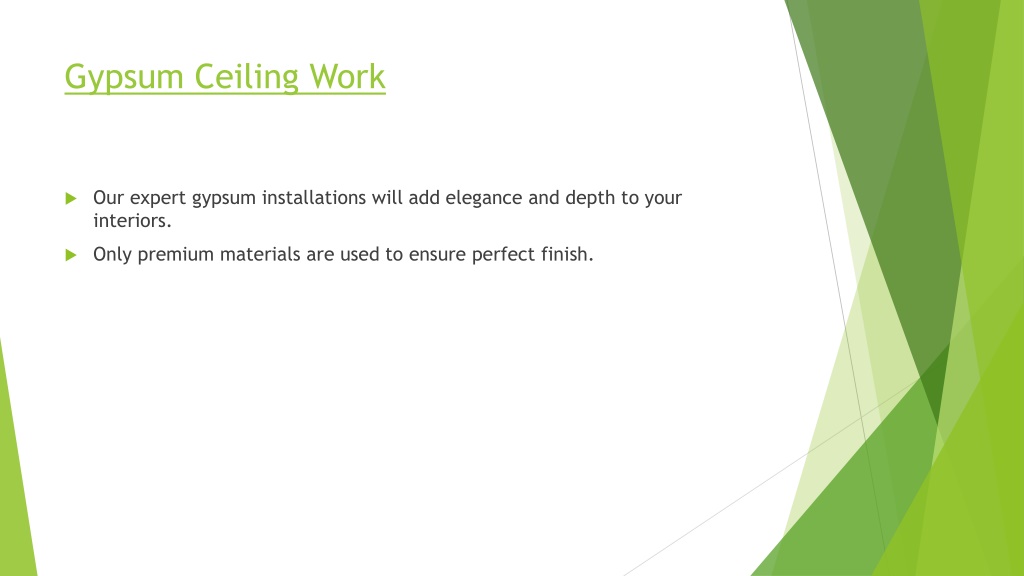 Gypsum Ceiling Work

Our expert gypsum installations will add elegance and depth to your interiors.

Only premium materials are used to ensure perfect finish.